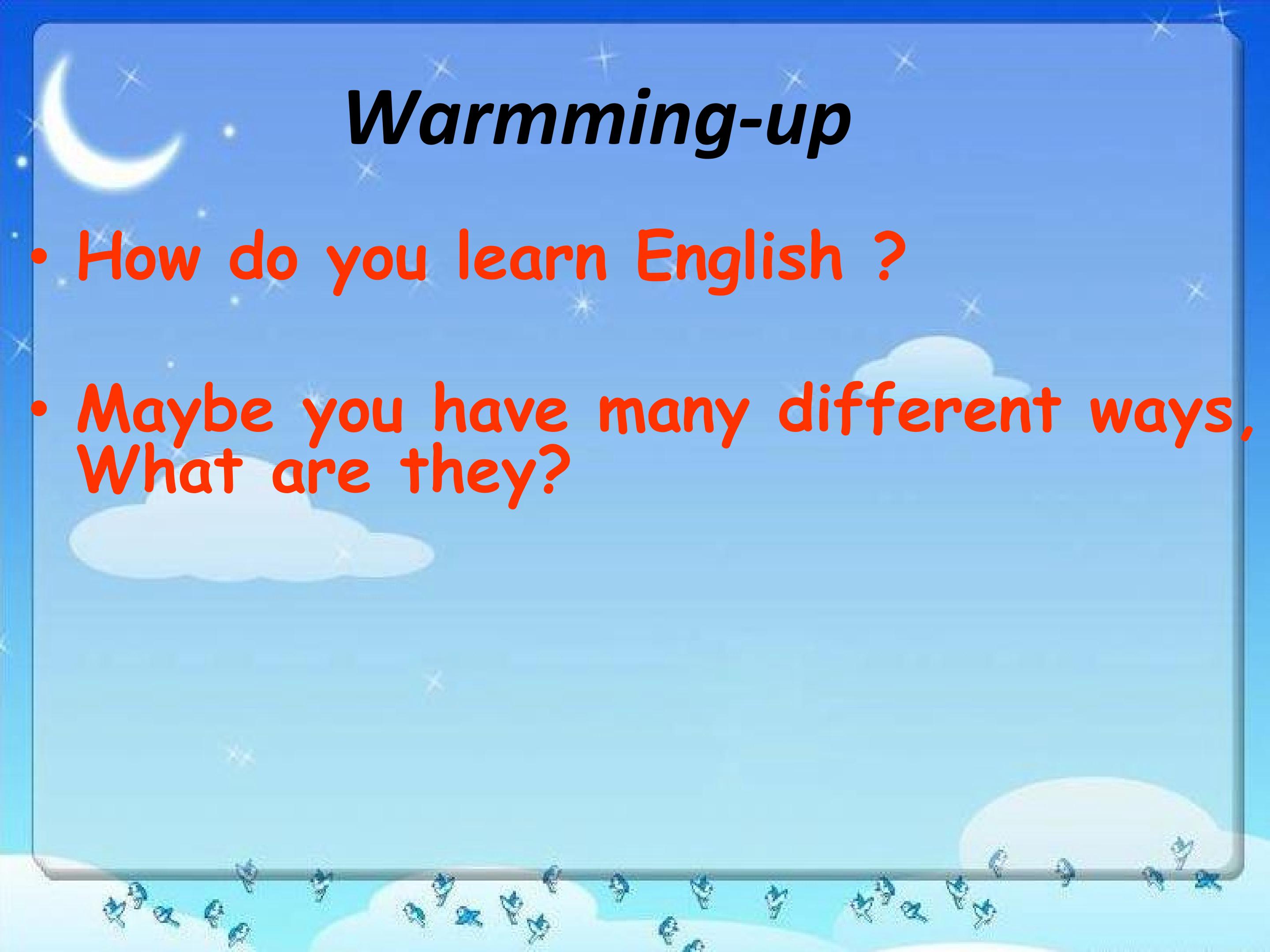 Warmming-up

• How do you learn English ?

• Maybe you have many different ways, What are they?